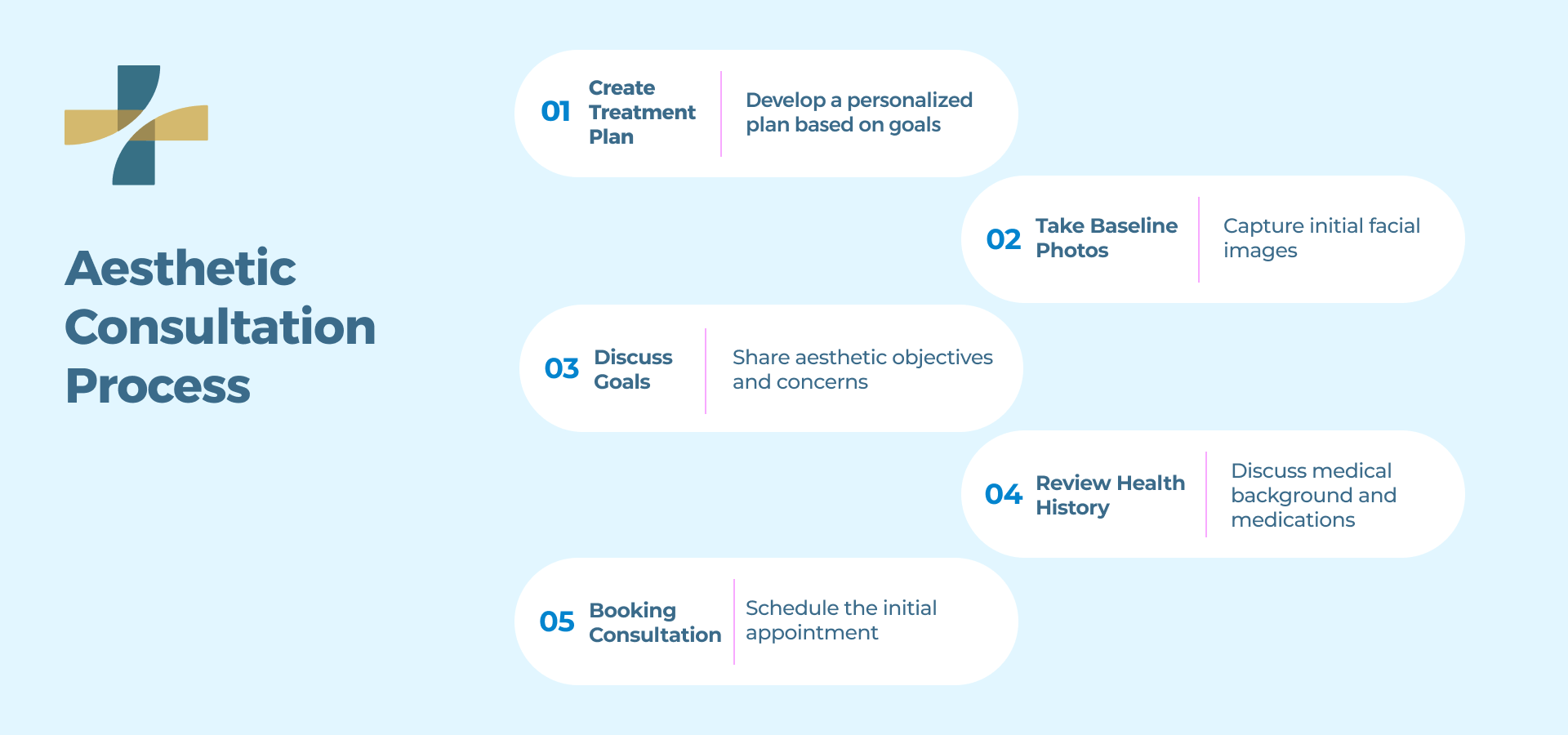 Aesthetic Consultation Process

01 Create Treatment Plan
Develop a personalized plan based on goals

02 Take Baseline Photos
Capture initial facial images

03 Discuss Goals
Share aesthetic objectives and concerns

04 Review Health History
Discuss medical background and medications

05 Booking Consultation
Schedule the initial appointment